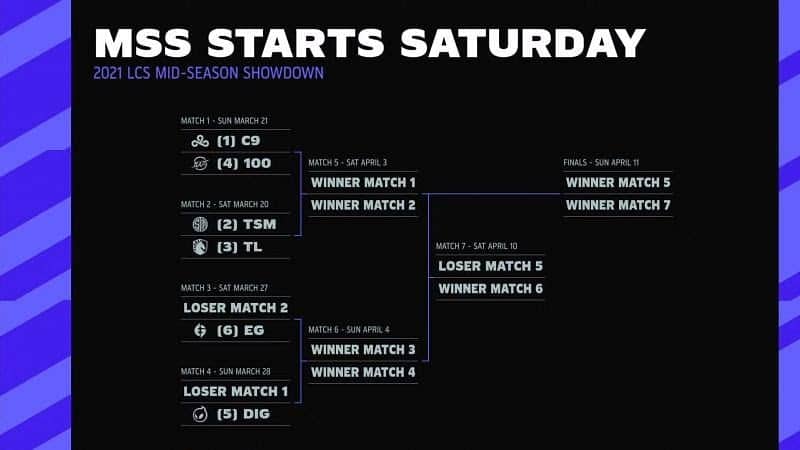 MSS STARTS SATURDAY
2021 LCS MID-SEASON SHOWDOWN

MATCH 1 - SUN MARCH 21
(1) C9
(4) 100

MATCH 2 - SAT MARCH 20
(2) TSM
(3) TL

MATCH 3 - SAT MARCH 27
LOSER MATCH 2
(6) EG

MATCH 4 - SUN MARCH 28
LOSER MATCH 1
(5) DIG

MATCH 5 - SAT APRIL 3
WINNER MATCH 1
WINNER MATCH 2

MATCH 6 - SUN APRIL 4
WINNER MATCH 3
WINNER MATCH 4

MATCH 7 - SAT APRIL 10
LOSER MATCH 5
WINNER MATCH 6

FINALS - SUN APRIL 11
WINNER MATCH 5
WINNER MATCH 7